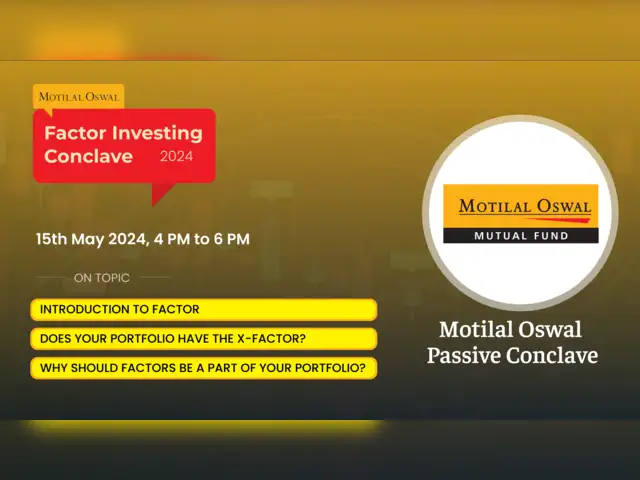 MOTILAL OSWAL

Factor Investing Conclave 2024

15th May 2024, 4 PM to 6 PM

ON TOPIC

INTRODUCTION TO FACTOR

DOES YOUR PORTFOLIO HAVE THE X-FACTOR?

WHY SHOULD FACTORS BE A PART OF YOUR PORTFOLIO?

MOTILAL OSWAL
MUTUAL FUND

Motilal Oswal Passive Conclave